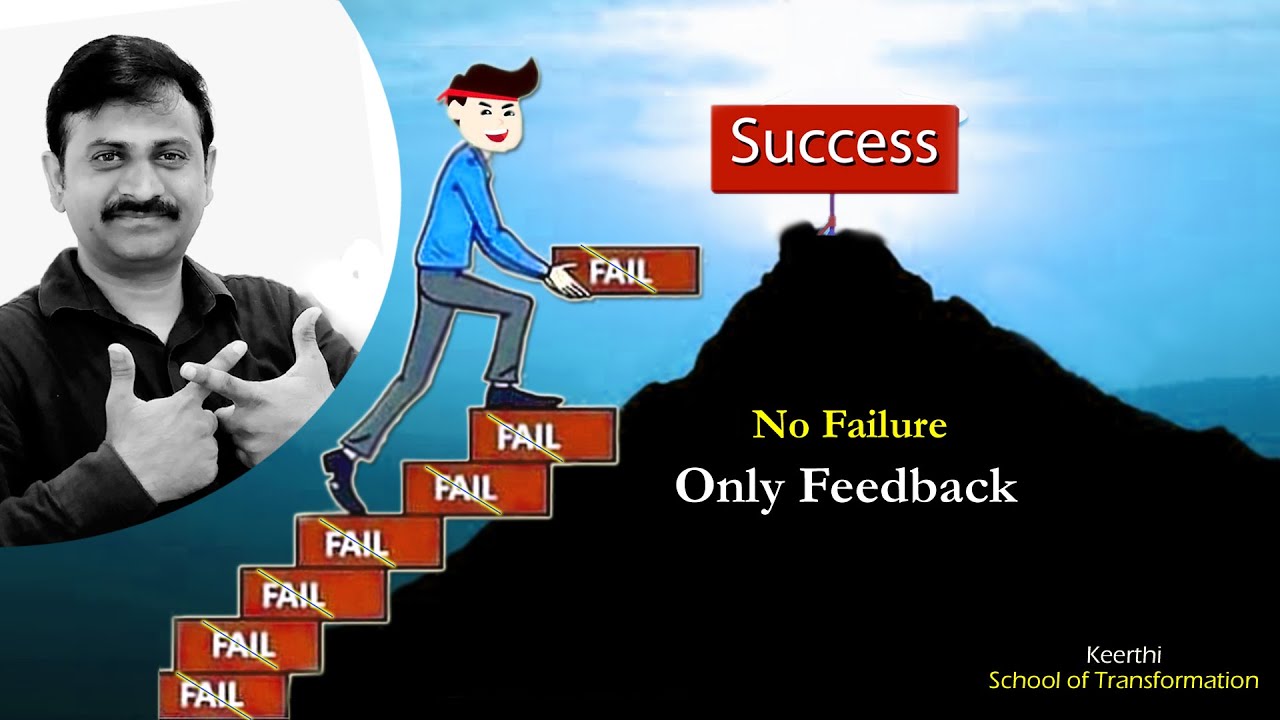 Success

FAIL

FAIL

FAIL

FAIL

FAIL

FAIL

FAIL

No Failure
Only Feedback

Keerthi
School of Transformation